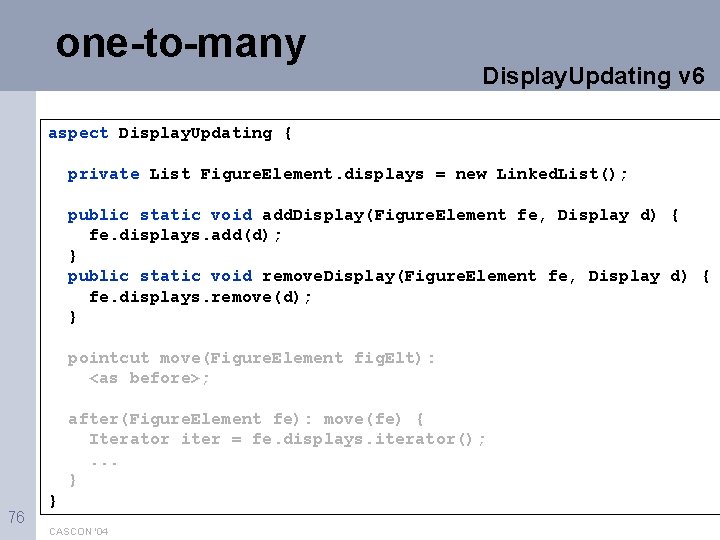 one-to-many

DisplayUpdating v6

aspect DisplayUpdating {

private List FigureElement.displays = new LinkedList();

public static void addDisplay(FigureElement fe, Display d) {
fe.displays.add(d);
}
public static void removeDisplay(FigureElement fe, Display d) {
fe.displays.remove(d);
}

pointcut move(FigureElement figElt):
<as before>;

after(FigureElement fe): move(fe) {
Iterator iter = fe.displays.iterator();
...
}
}

76

CASCON '04